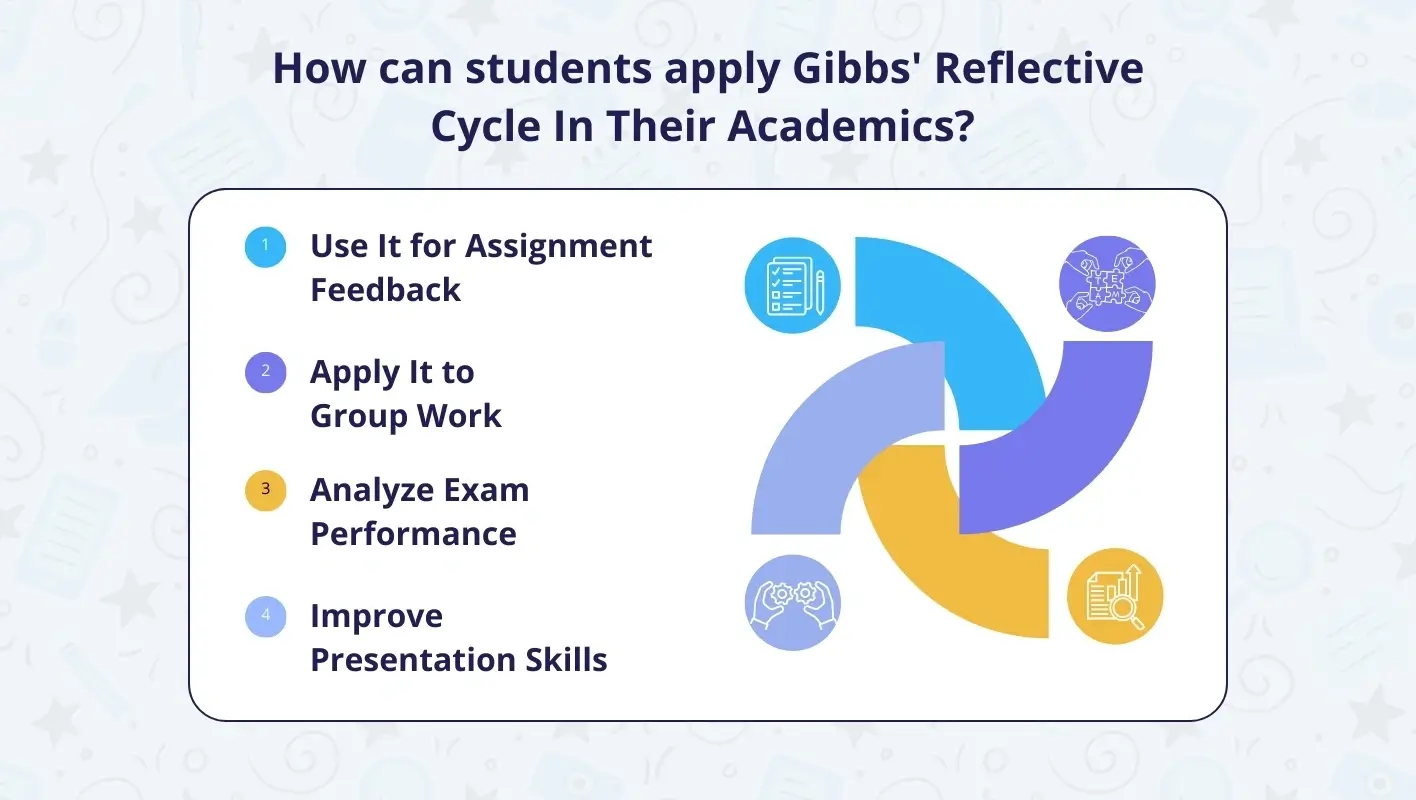 How can students apply Gibbs' Reflective Cycle In Their Academics?

1 Use It for Assignment Feedback

2 Apply It to Group Work

3 Analyze Exam Performance

4 Improve Presentation Skills